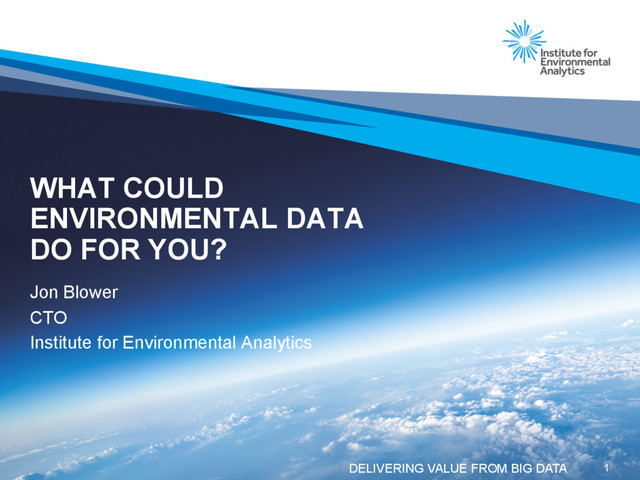 Institute for Environmental Analytics

WHAT COULD ENVIRONMENTAL DATA DO FOR YOU?

Jon Blower

CTO

Institute for Environmental Analytics

DELIVERING VALUE FROM BIG DATA 1